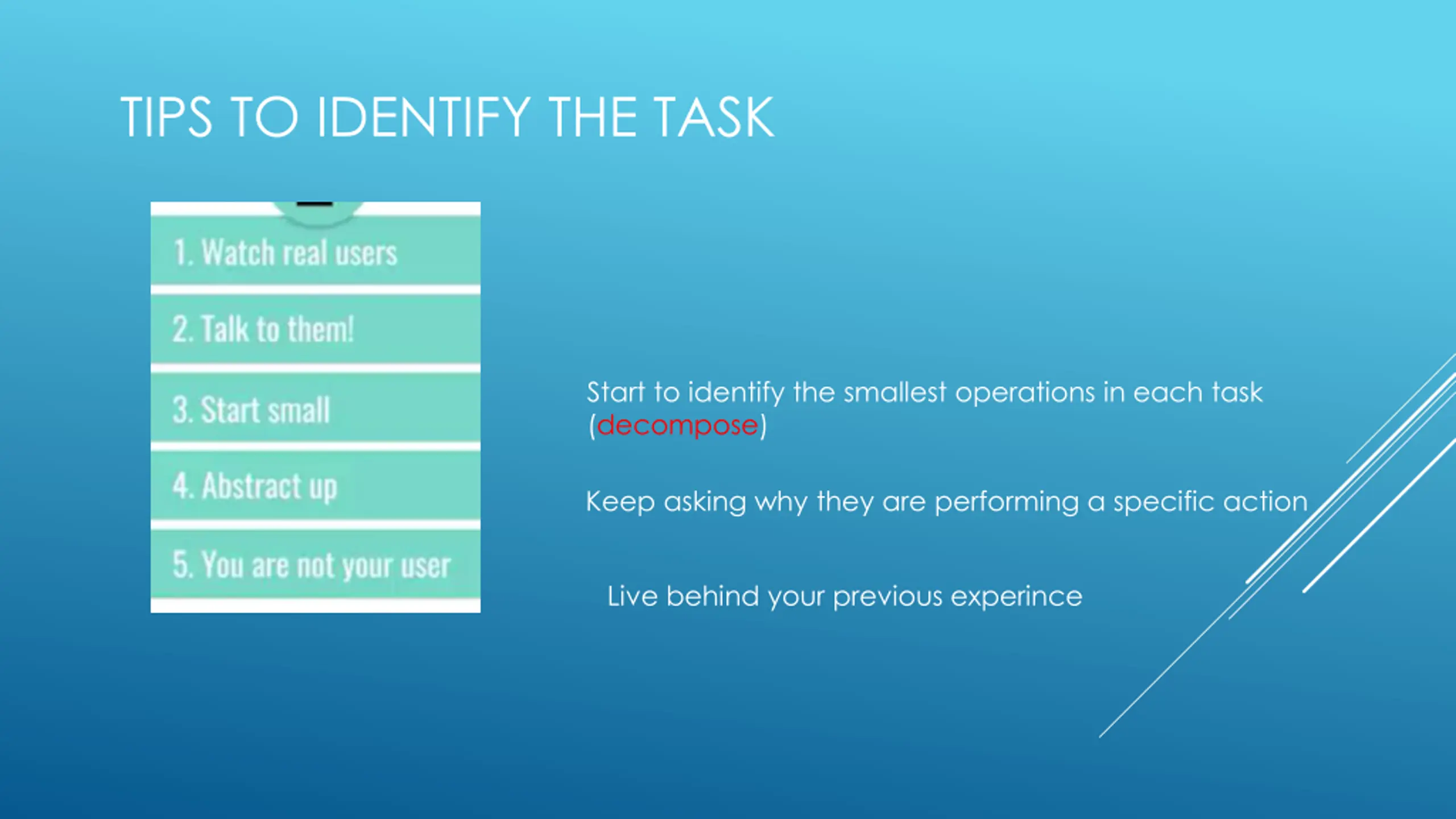 TIPS TO IDENTIFY THE TASK

1. Watch real users

2. Talk to them!

3. Start small

4. Abstract up

5. You are not your user

Start to identify the smallest operations in each task (decompose)

Keep asking why they are performing a specific action

Live behind your previous experince